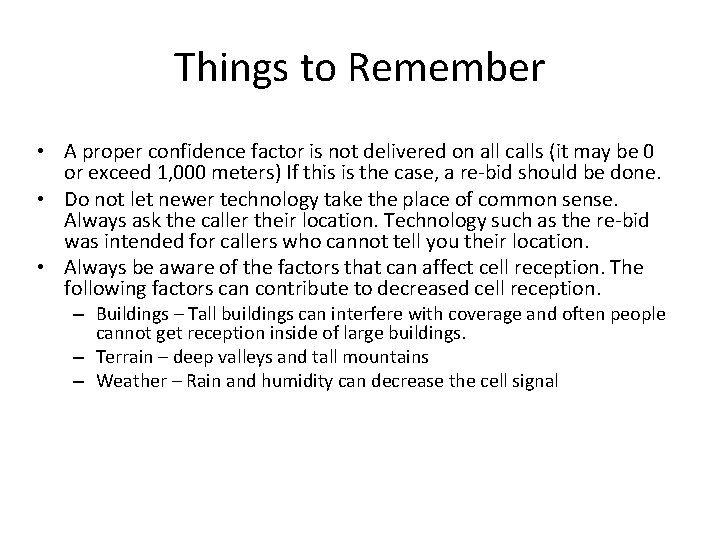 Things to Remember

• A proper confidence factor is not delivered on all calls (it may be 0 or exceed 1,000 meters) If this is the case, a re-bid should be done.
• Do not let newer technology take the place of common sense. Always ask the caller their location. Technology such as the re-bid was intended for callers who cannot tell you their location.
• Always be aware of the factors that can affect cell reception. The following factors can contribute to decreased cell reception.
– Buildings – Tall buildings can interfere with coverage and often people cannot get reception inside of large buildings.
– Terrain – deep valleys and tall mountains
– Weather – Rain and humidity can decrease the cell signal